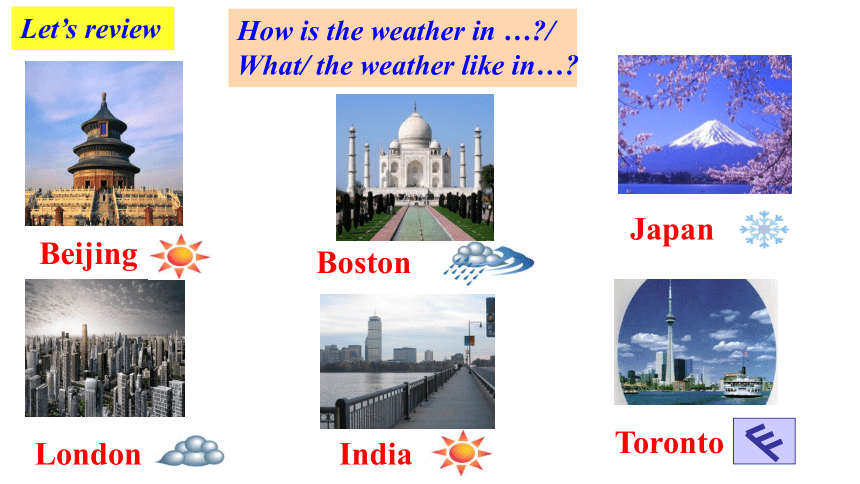 Let's review

How is the weather in …?/ What/ the weather like in…?

Beijing

Boston

Japan

London

India

Toronto